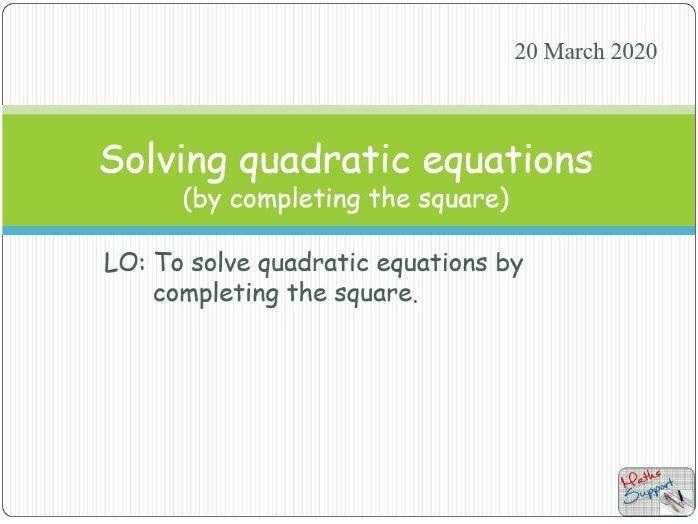 20 March 2020

Solving quadratic equations
(by completing the square)

LO: To solve quadratic equations by completing the square.

Maths Support